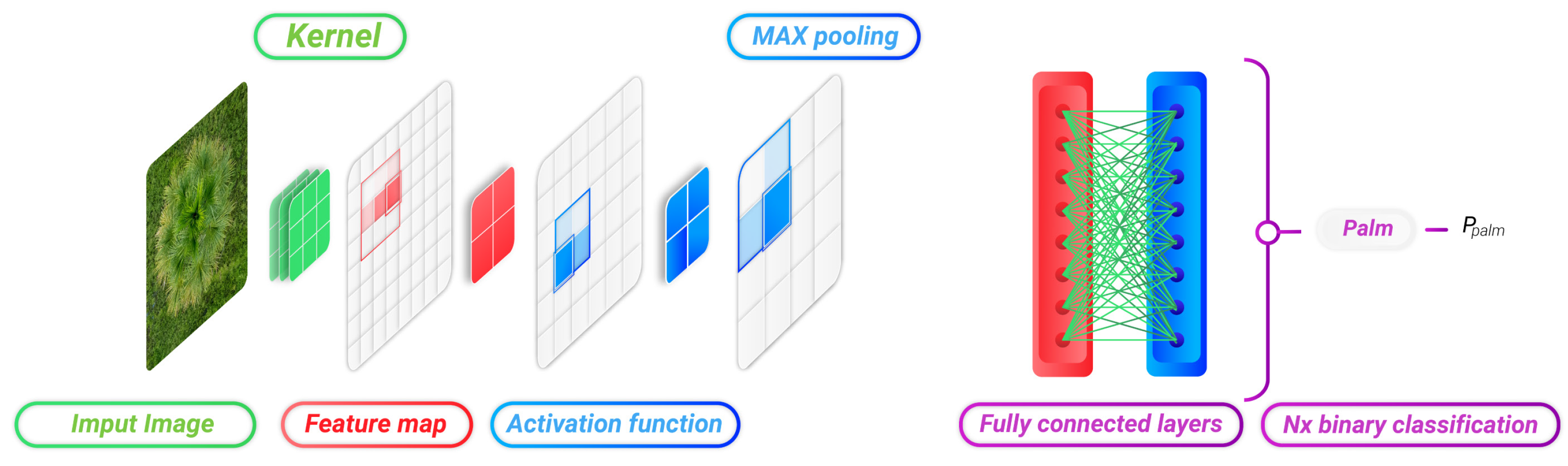 Kernel

MAX pooling

Palm

$P_{palm}$

Imput Image

Feature map

Activation function

Fully connected layers

Nx binary classification